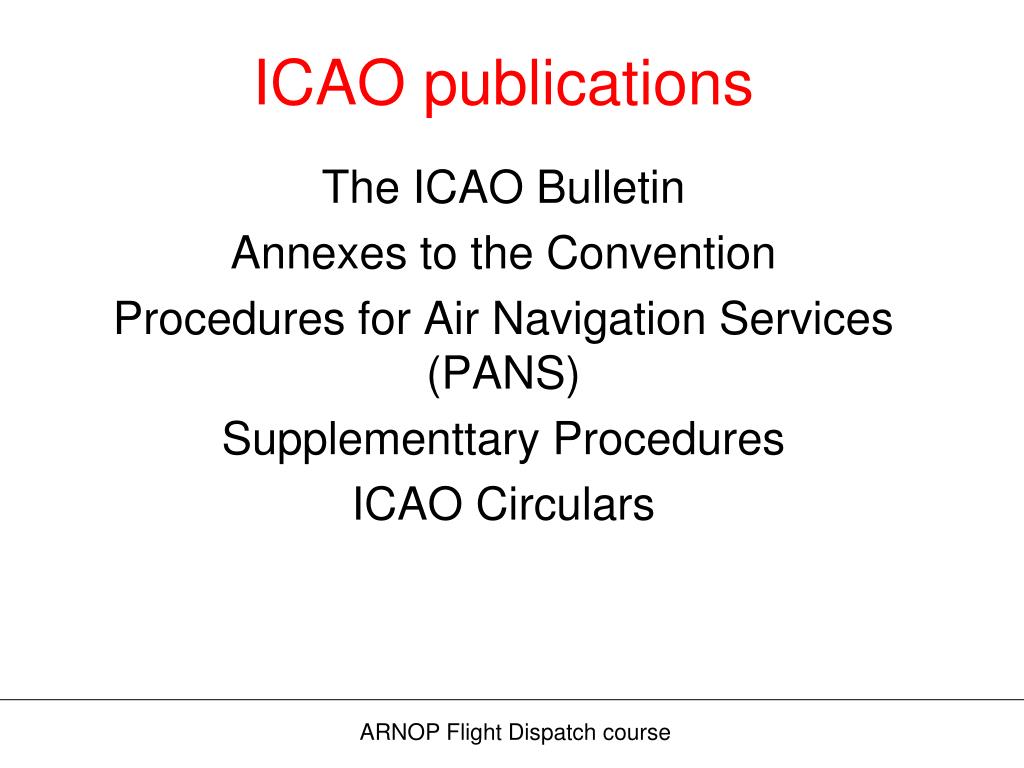 ICAO publications

The ICAO Bulletin

Annexes to the Convention

Procedures for Air Navigation Services (PANS)

Supplementtary Procedures

ICAO Circulars

ARNOP Flight Dispatch course